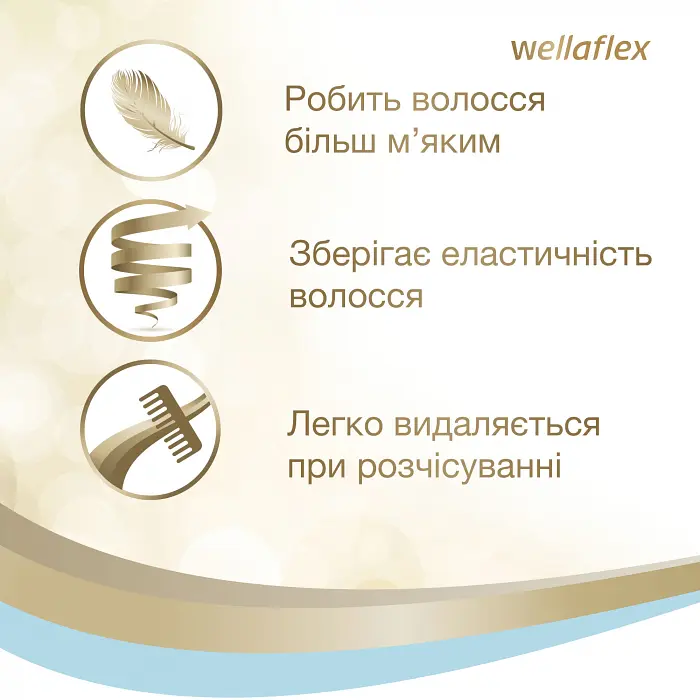 wellaflex

Робить волосся більш м’яким

Зберігає еластичність волосся

Легко видаляється при розчісуванні